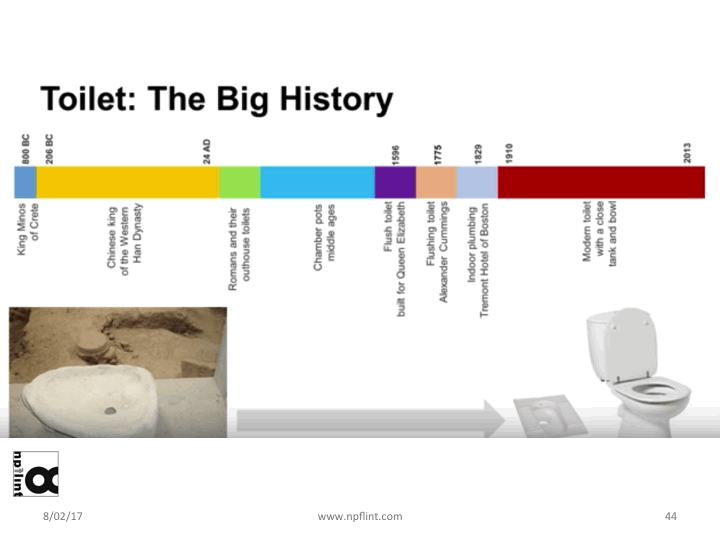 Toilet: The Big History

800 BC
206 BC
24 AD
1596
1775
1829
1910
2013

King Minos of Crete

Chinese king of the Western Han Dynasty

Romans and their outhouse toilets

Chamber pots middle ages

Flush toilet built for Queen Elizabeth

Flushing toilet Alexander Cummings

Indoor plumbing Tremont Hotel of Boston

Modern toilet with a close tank and bowl

npflint

8/02/17
www.npflint.com
44